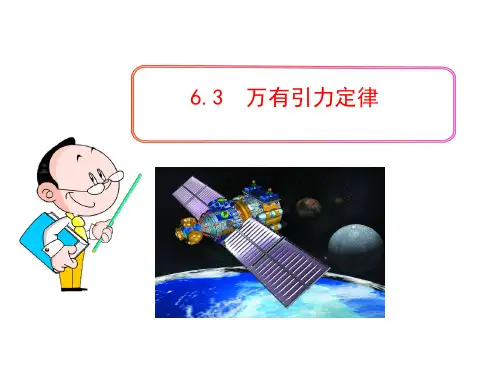 6.3　万有引力定律